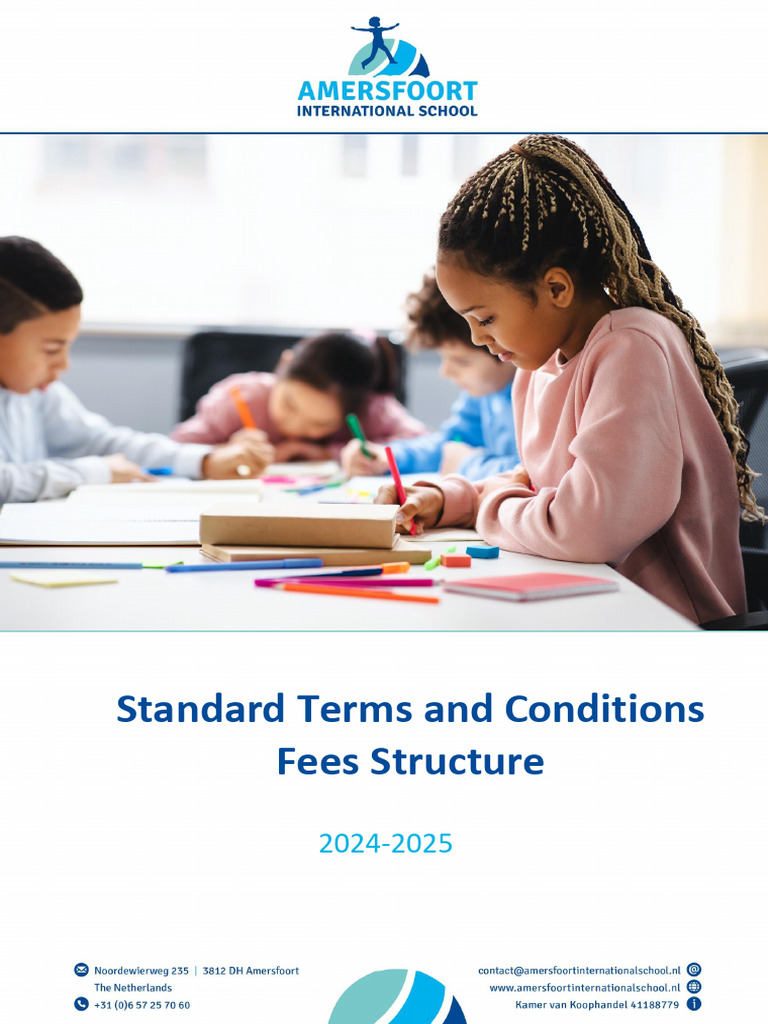 AMERSFOORT
INTERNATIONAL SCHOOL

Standard Terms and Conditions
Fees Structure

2024-2025

Noordewierweg 235 | 3812 DH Amersfoort
The Netherlands
+31 (0)6 57 25 70 60

contact@amersfoortinternationalschool.nl
www.amersfoortinternationalschool.nl
Kamer van Koophandel 41188779